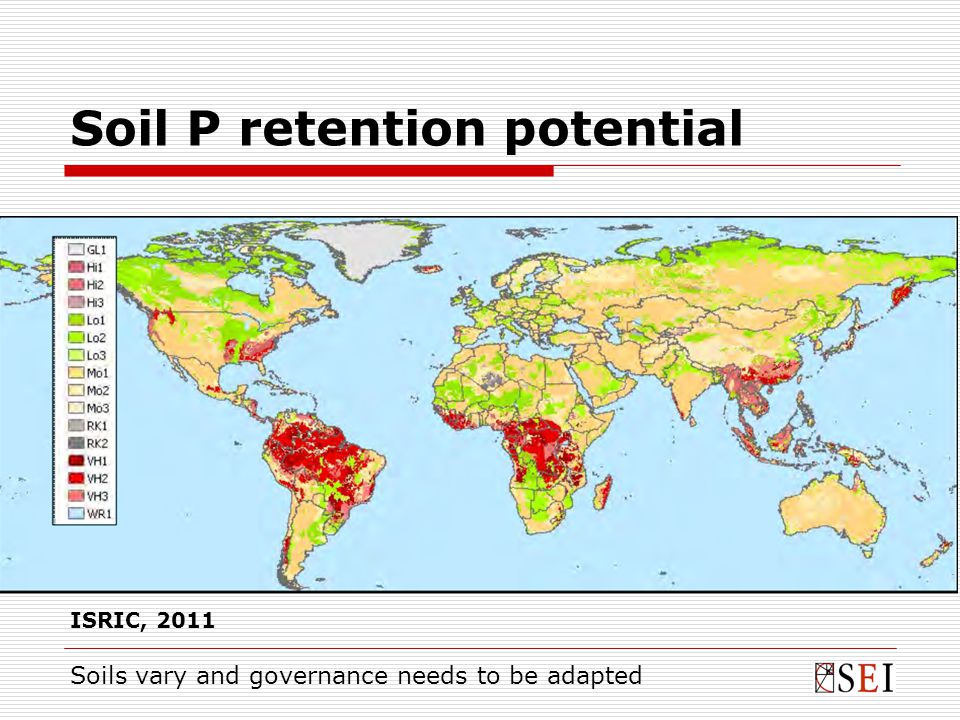 Soil P retention potential

GL1
Hi1
Hi2
Hi3
Lo1
Lo2
Lo3
Mo1
Mo2
Mo3
RK1
RK2
VH1
VH2
VH3
WR1

ISRIC, 2011

Soils vary and governance needs to be adapted

SEI